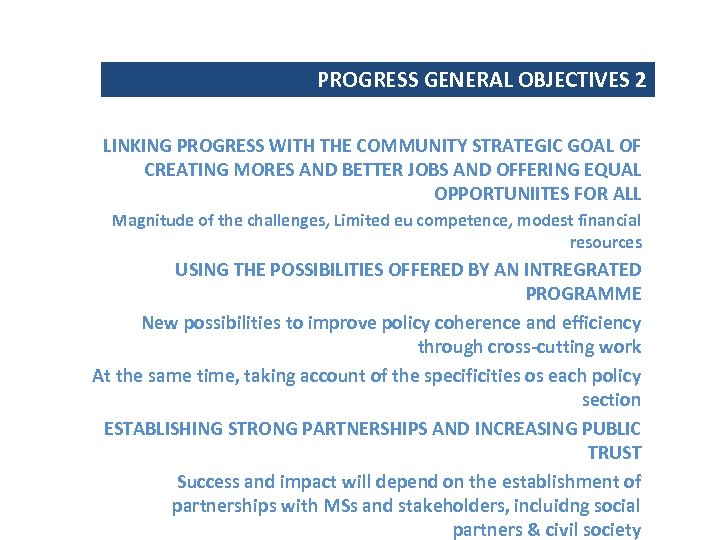 PROGRESS GENERAL OBJECTIVES 2

LINKING PROGRESS WITH THE COMMUNITY STRATEGIC GOAL OF CREATING MORES AND BETTER JOBS AND OFFERING EQUAL OPPORTUNIITES FOR ALL

Magnitude of the challenges, Limited eu competence, modest financial resources

USING THE POSSIBILITIES OFFERED BY AN INTREGRATED PROGRAMME

New possibilities to improve policy coherence and efficiency through cross-cutting work

At the same time, taking account of the specificities os each policy section

ESTABLISHING STRONG PARTNERSHIPS AND INCREASING PUBLIC TRUST

Success and impact will depend on the establishment of partnerships with MSs and stakeholders, incluidng social partners & civil society